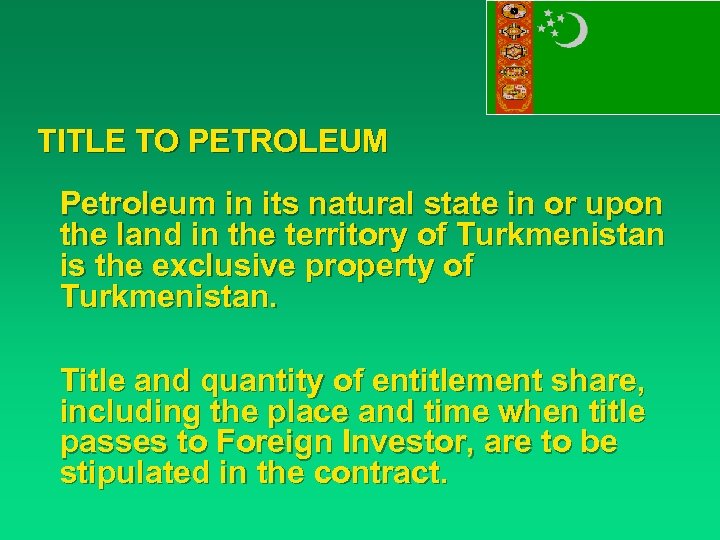 TITLE TO PETROLEUM

Petroleum in its natural state in or upon the land in the territory of Turkmenistan is the exclusive property of Turkmenistan.

Title and quantity of entitlement share, including the place and time when title passes to Foreign Investor, are to be stipulated in the contract.